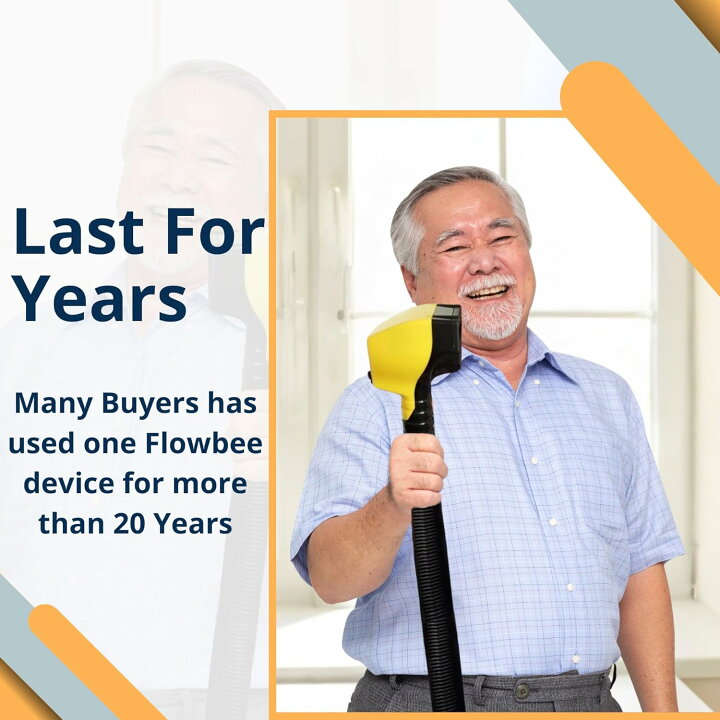 Last For Years

Many Buyers has used one Flowbee device for more than 20 Years